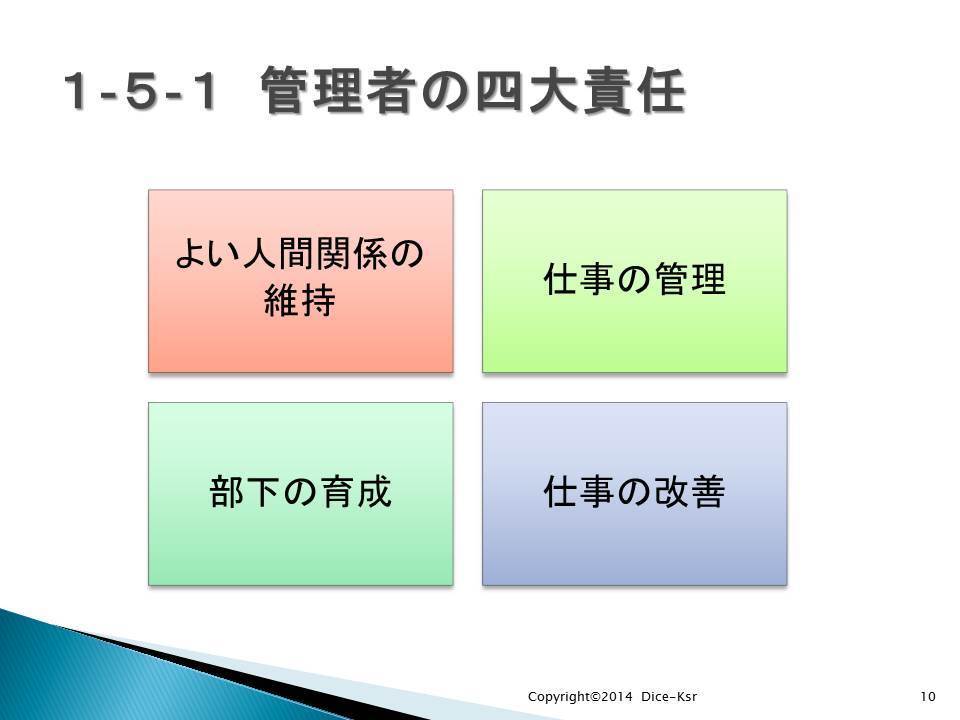 1-5-1 管理者の四大責任

よい人間関係の維持

仕事の管理

部下の育成

仕事の改善

Copyright©2014 Dice-Ksr

10